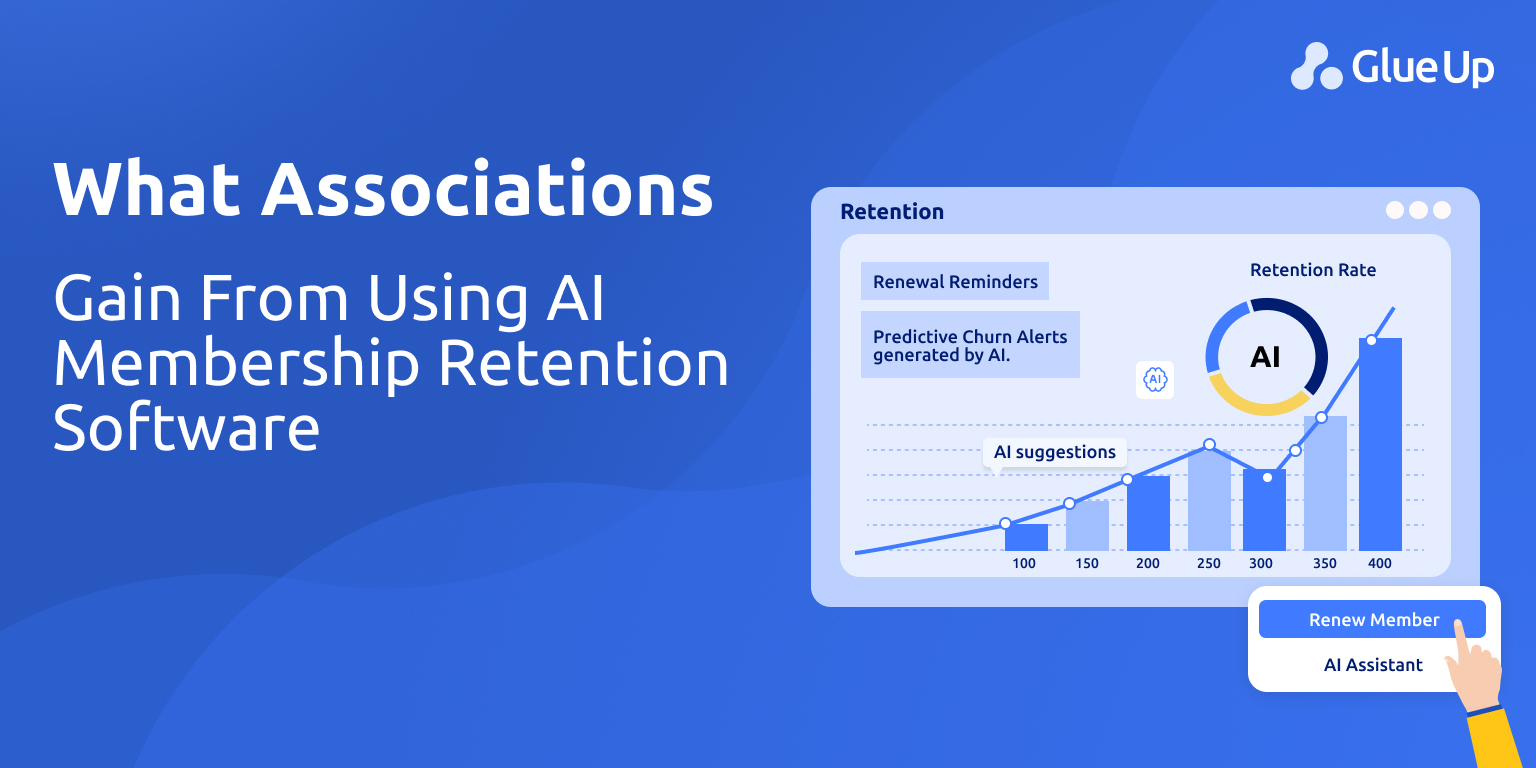 Glue Up

What Associations

Gain From Using AI Membership Retention Software

Retention

Renewal Reminders

Predictive Churn Alerts generated by AI.

Retention Rate

AI

AI

AI suggestions

100 150 200 250 300 350 400

Renew Member

AI Assistant